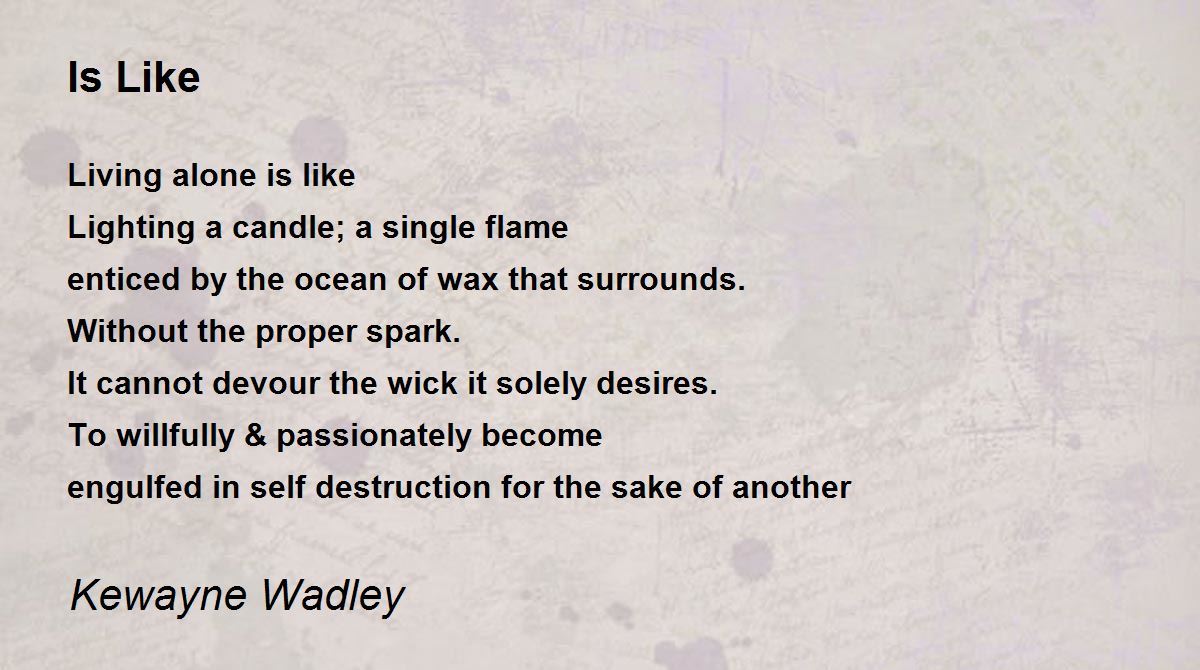 Is Like

Living alone is like
Lighting a candle; a single flame
enticed by the ocean of wax that surrounds.
Without the proper spark.
It cannot devour the wick it solely desires.
To willfully & passionately become
engulfed in self destruction for the sake of another

Kewayne Wadley